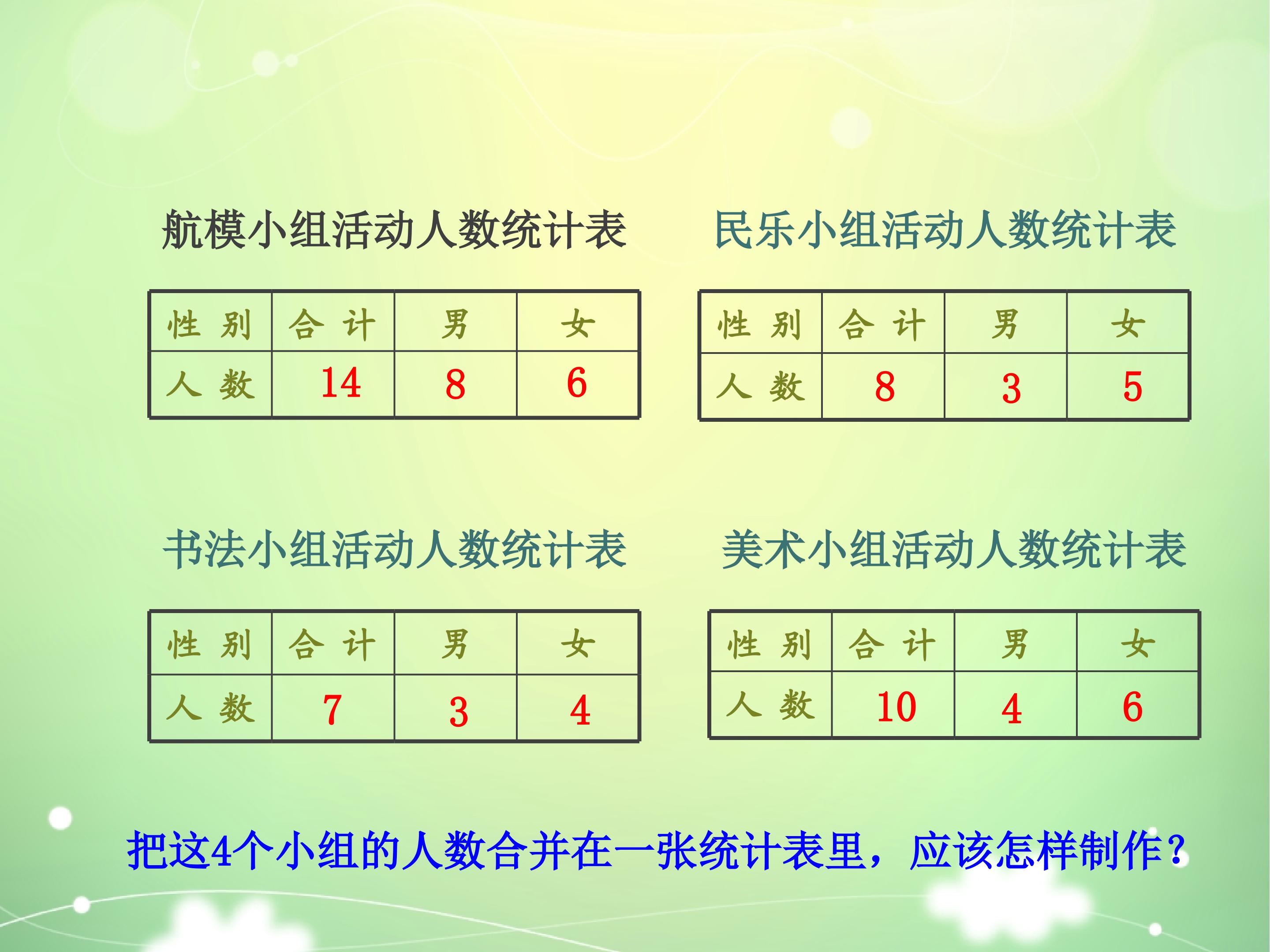 航模小组活动人数统计表

| 性 别 | 合 计 | 男 | 女 |
|---|---|---|---|
| 人 数 | 14 | 8 | 6 |

民乐小组活动人数统计表

| 性 别 | 合 计 | 男 | 女 |
|---|---|---|---|
| 人 数 | 8 | 3 | 5 |

书法小组活动人数统计表

| 性 别 | 合 计 | 男 | 女 |
|---|---|---|---|
| 人 数 | 7 | 3 | 4 |

美术小组活动人数统计表

| 性 别 | 合 计 | 男 | 女 |
|---|---|---|---|
| 人 数 | 10 | 4 | 6 |

把这4个小组的人数合并在一张统计表里，应该怎样制作？